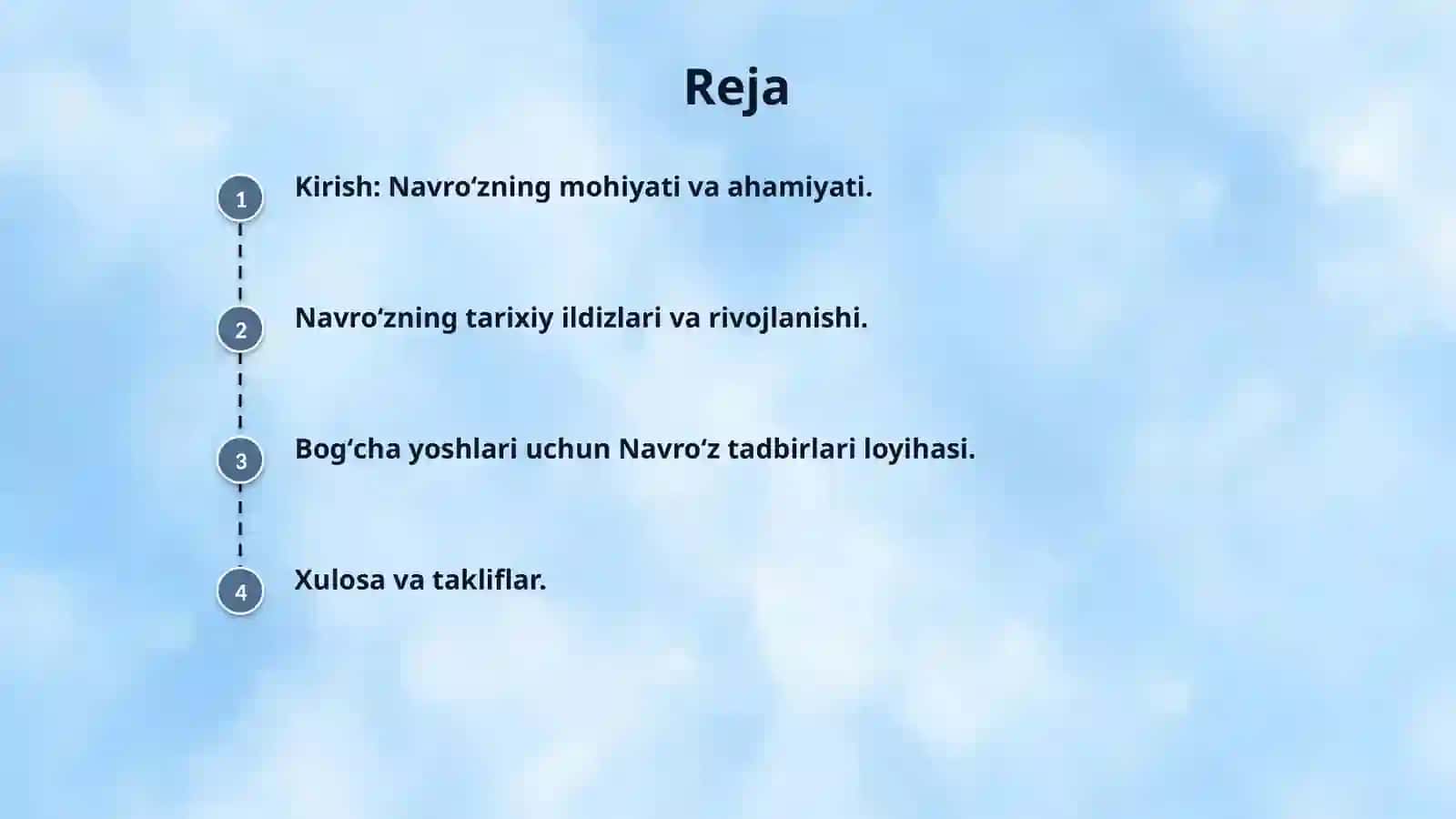 Reja

1

Kirish: Navro‘zning mohiyati va ahamiyati.

2

Navro‘zning tarixiy ildizlari va rivojlanishi.

3

Bog‘cha yoshlari uchun Navro‘z tadbirlari loyihasi.

4

Xulosa va takliflar.